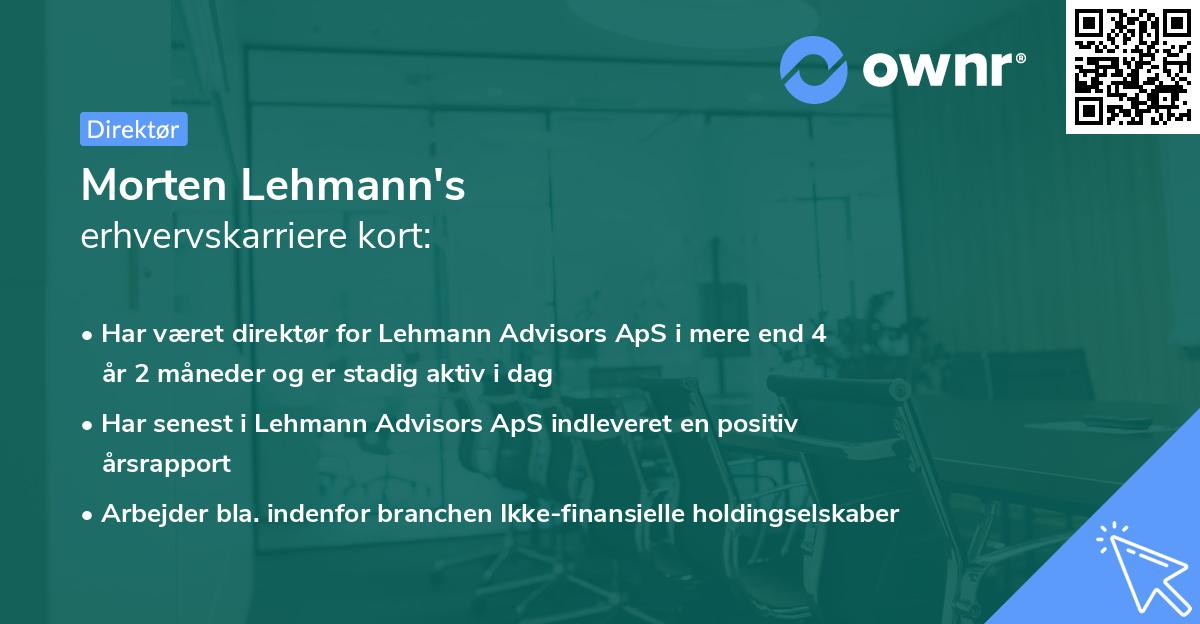 ownr®

Direktør

Morten Lehmann's
erhvervskarriere kort:

• Har været direktør for Lehmann Advisors ApS i mere end 4 år 2 måneder og er stadig aktiv i dag

• Har senest i Lehmann Advisors ApS indleveret en positiv årsrapport

• Arbejder bla. indenfor branchen Ikke-finansielle holdingselskaber